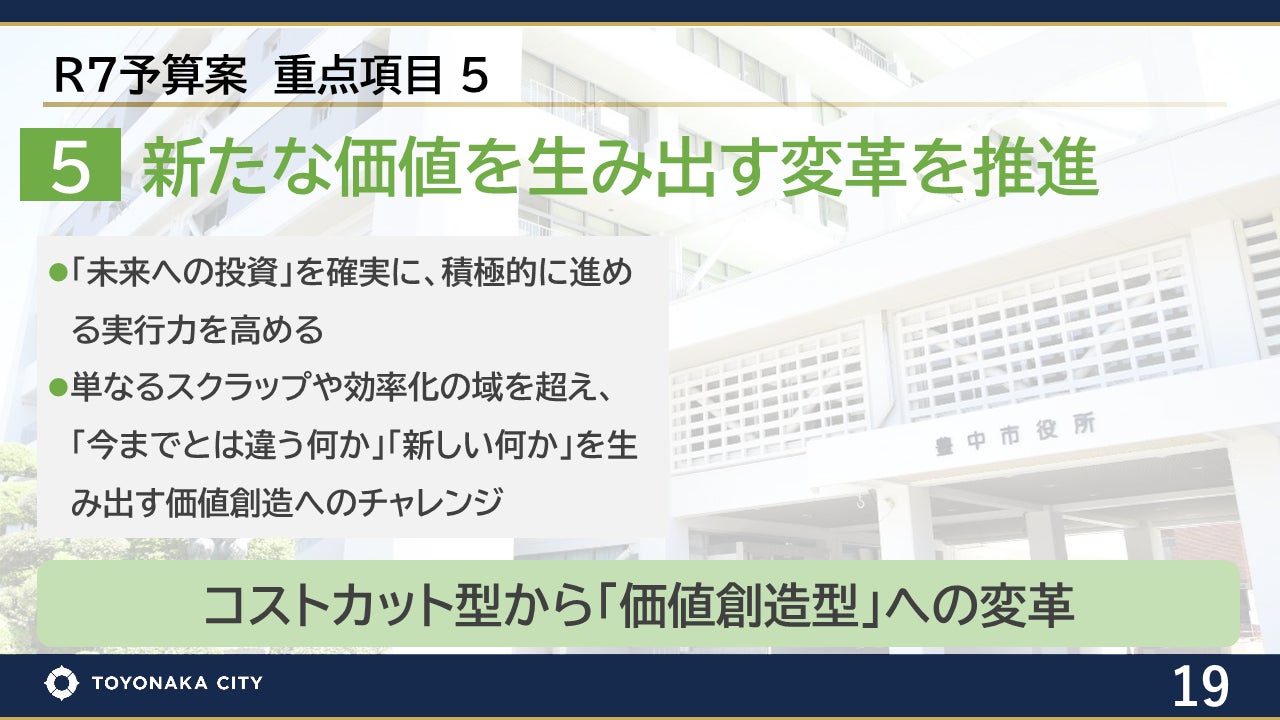 R7予算案 重点項目 5

5 新たな価値を生み出す変革を推進

●「未来への投資」を確実に、積極的に進める実行力を高める
●単なるスクラップや効率化の域を超え、「今までとは違う何か」「新しい何か」を生み出す価値創造へのチャレンジ

豊中市役所

コストカット型から「価値創造型」への変革

TOYONAKA CITY

19